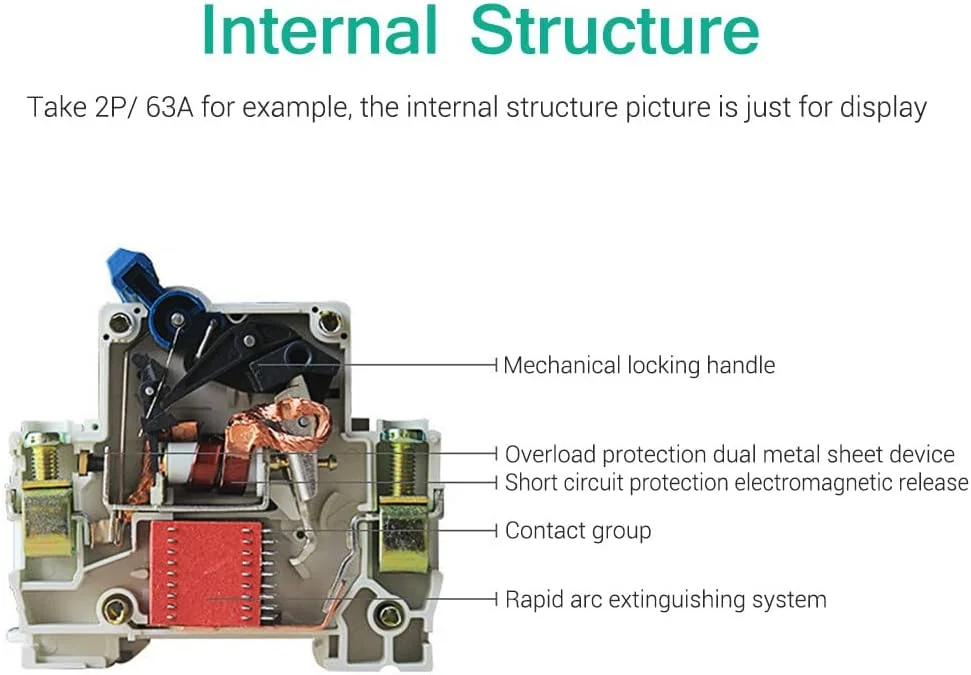 Internal Structure

Take 2P/ 63A for example, the internal structure picture is just for display

Mechanical locking handle

Overload protection dual metal sheet device

Short circuit protection electromagnetic release

Contact group

Rapid arc extinguishing system